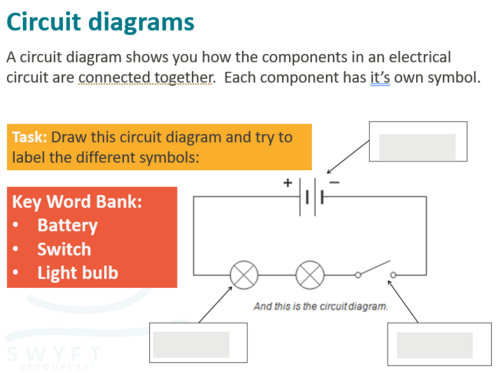 Circuit diagrams

A circuit diagram shows you how the components in an electrical circuit are connected together. Each component has it's own symbol.

Task: Draw this circuit diagram and try to label the different symbols:

Key Word Bank:
• Battery
• Switch
• Light bulb

+ −

And this is the circuit diagram.

SWYFT RESOURCES©